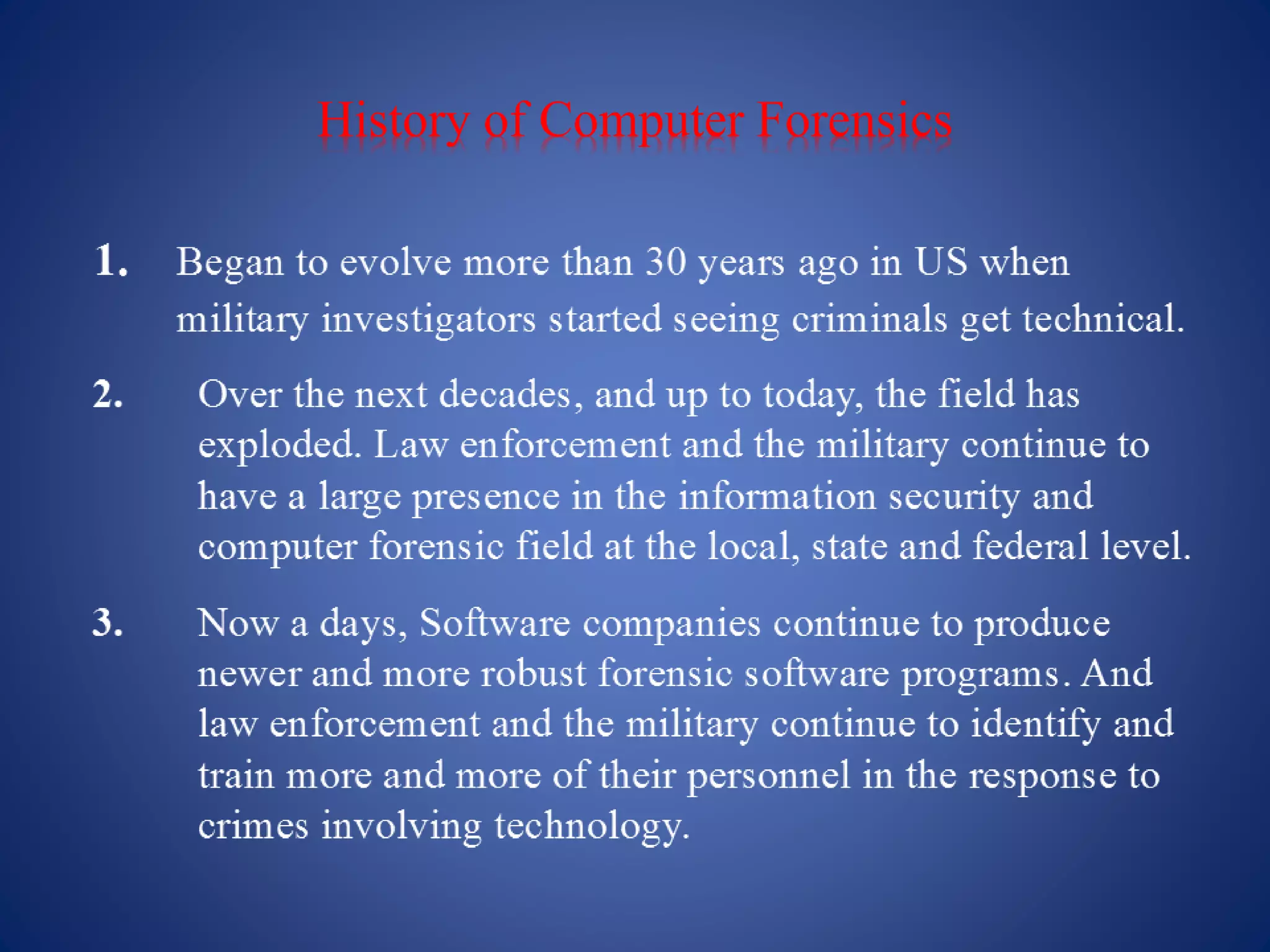 History of Computer Forensics

1. Began to evolve more than 30 years ago in US when military investigators started seeing criminals get technical.

2. Over the next decades, and up to today, the field has exploded. Law enforcement and the military continue to have a large presence in the information security and computer forensic field at the local, state and federal level.

3. Now a days, Software companies continue to produce newer and more robust forensic software programs. And law enforcement and the military continue to identify and train more and more of their personnel in the response to crimes involving technology.